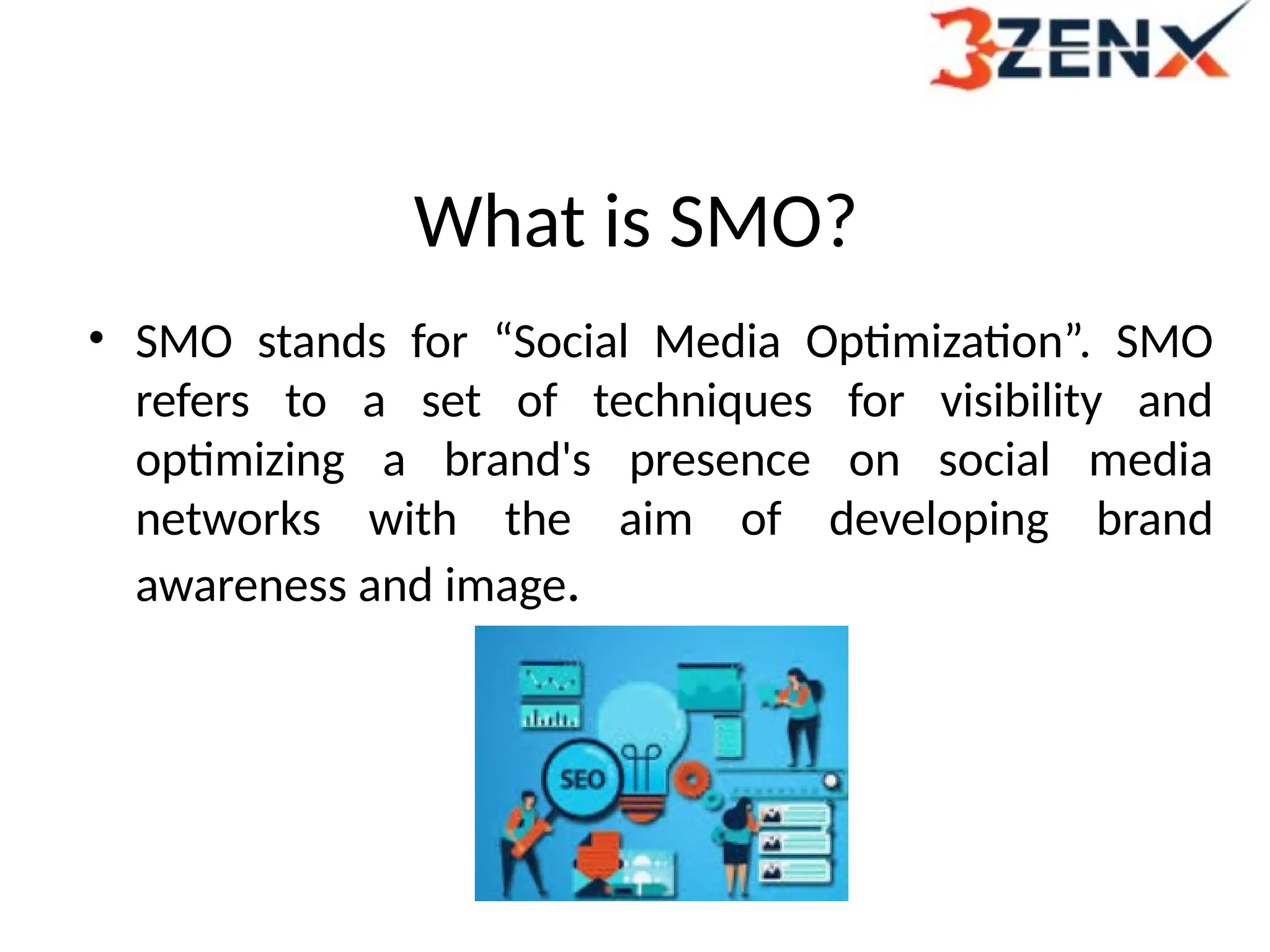 3ZENX

What is SMO?

• SMO stands for “Social Media Optimization”. SMO refers to a set of techniques for visibility and optimizing a brand's presence on social media networks with the aim of developing brand awareness and image.

SEO